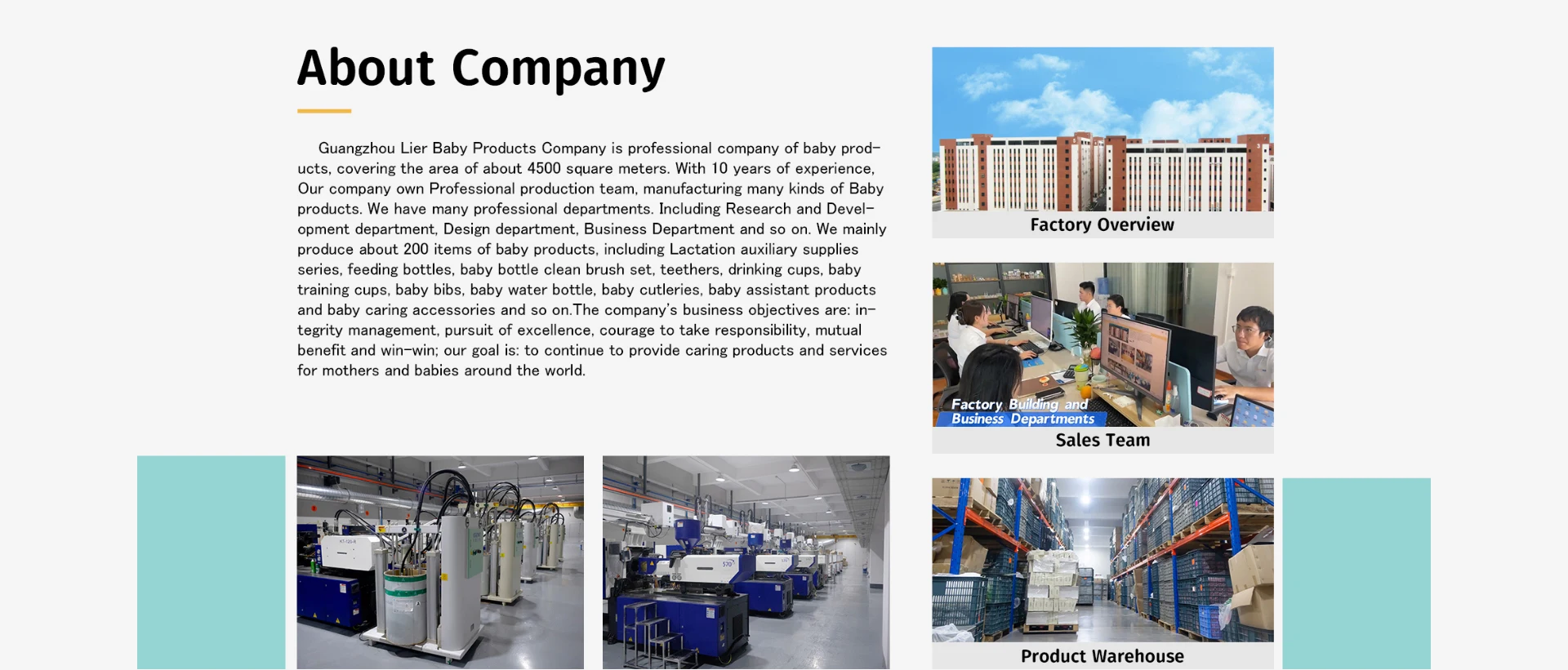 About Company

Guangzhou Lier Baby Products Company is professional company of baby products, covering the area of about 4500 square meters. With 10 years of experience, Our company own Professional production team, manufacturing many kinds of Baby products. We have many professional departments. Including Research and Development department, Design department, Business Department and so on. We mainly produce about 200 items of baby products, including Lactation auxiliary supplies series, feeding bottles, baby bottle clean brush set, teethers, drinking cups, baby training cups, baby bibs, baby water bottle, baby cutleries, baby assistant products and baby caring accessories and so on.The company's business objectives are: integrity management, pursuit of excellence, courage to take responsibility, mutual benefit and win-win; our goal is: to continue to provide caring products and services for mothers and babies around the world.

Factory Overview

Factory Building and Business Departments

Sales Team

Product Warehouse